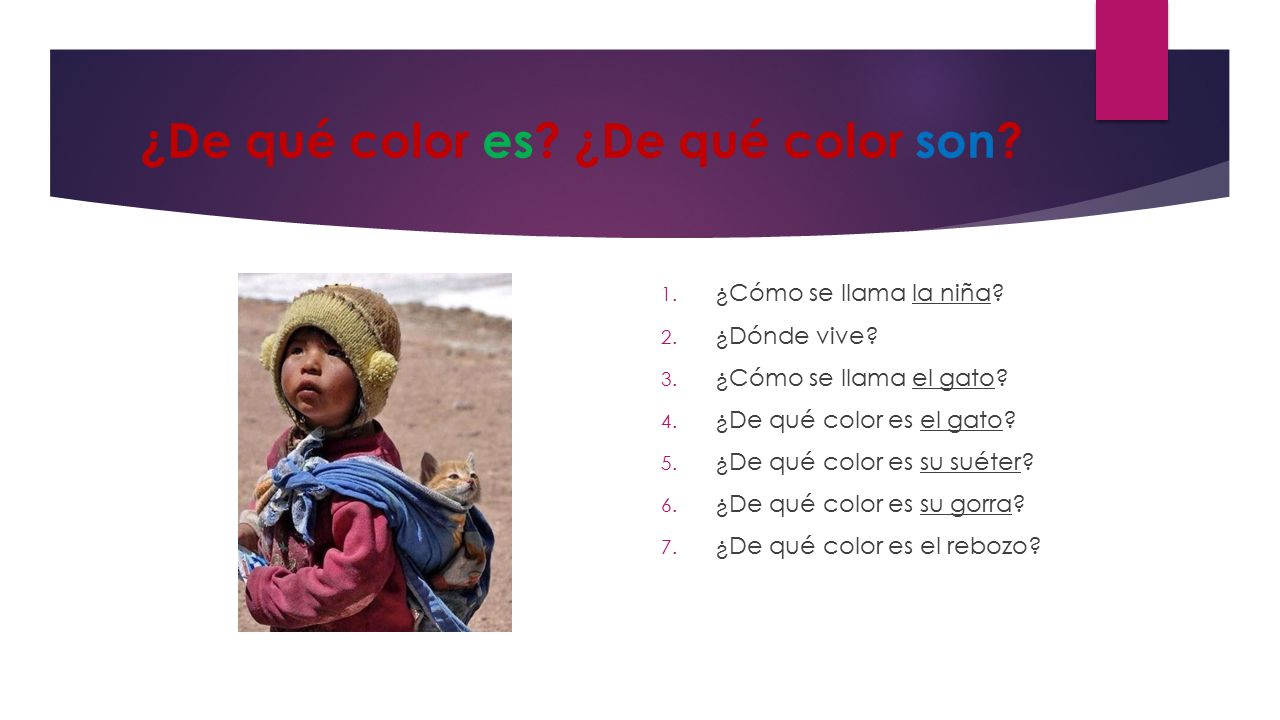 ¿De qué color es? ¿De qué color son?

1. ¿Cómo se llama la niña?
2. ¿Dónde vive?
3. ¿Cómo se llama el gato?
4. ¿De qué color es el gato?
5. ¿De qué color es su suéter?
6. ¿De qué color es su gorra?
7. ¿De qué color es el rebozo?